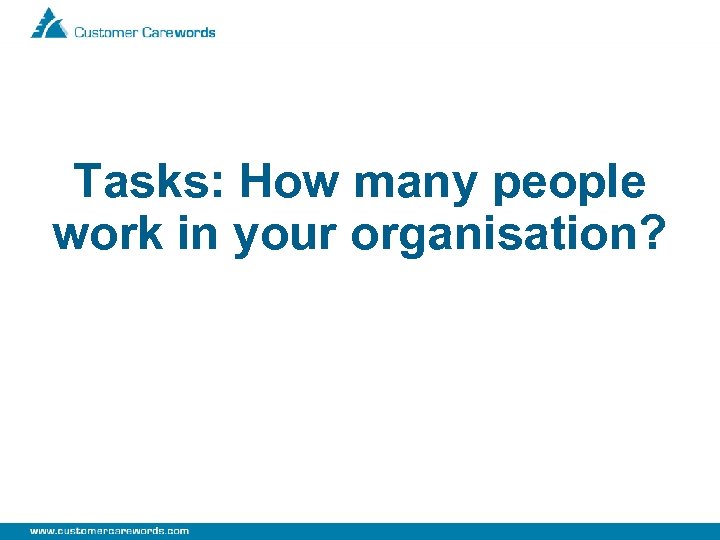 Customer Carewords

Tasks: How many people work in your organisation?

www.customercarewords.com